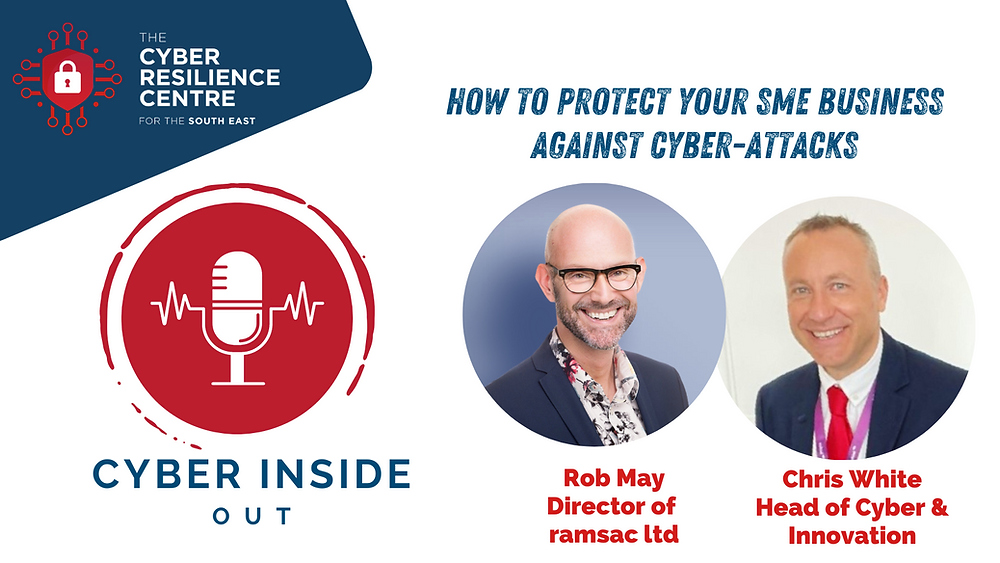 THE CYBER RESILIENCE CENTRE FOR THE SOUTH EAST

HOW TO PROTECT YOUR SME BUSINESS AGAINST CYBER-ATTACKS

CYBER INSIDE OUT

Rob May
Director of
ramsac ltd

Chris White
Head of Cyber &
Innovation